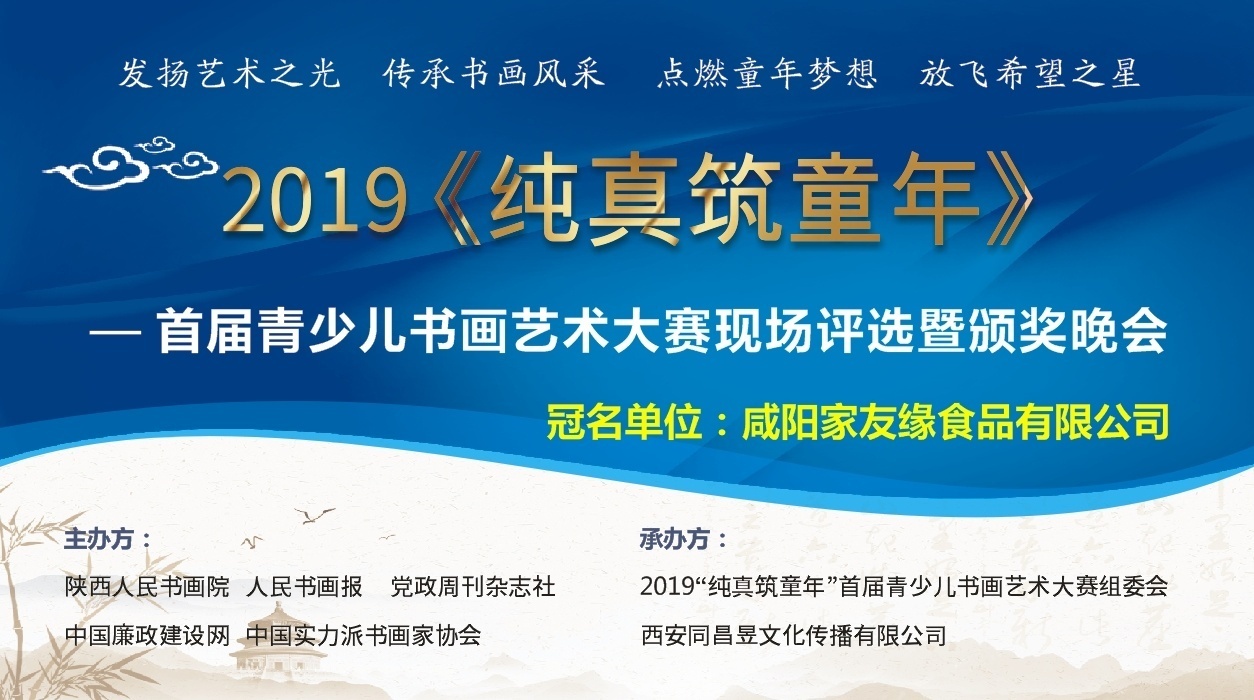 发扬艺术之光　传承书画风采　点燃童年梦想　放飞希望之星

2019《纯真筑童年》

— 首届青少儿书画艺术大赛现场评选暨颁奖晚会

冠名单位：咸阳家友缘食品有限公司

主办方：

陕西人民书画院　人民书画报　党政周刊杂志社

中国廉政建设网　中国实力派书画家协会

承办方：

2019“纯真筑童年”首届青少儿书画艺术大赛组委会

西安同昌昱文化传播有限公司